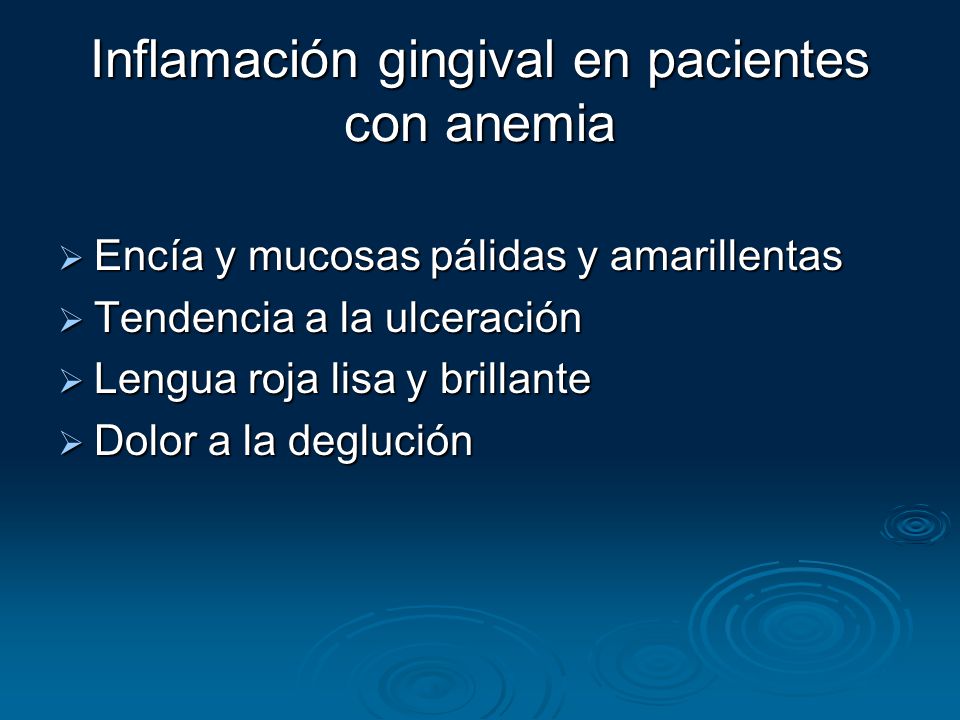 Inflamación gingival en pacientes con anemia

➢ Encía y mucosas pálidas y amarillentas
➢ Tendencia a la ulceración
➢ Lengua roja lisa y brillante
➢ Dolor a la deglución